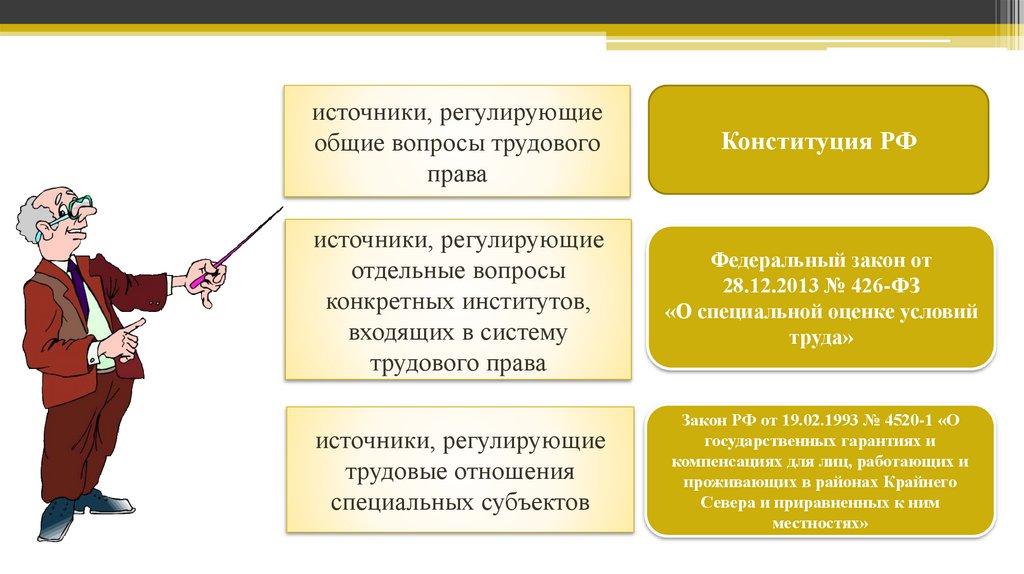 источники, регулирующие общие вопросы трудового права

Конституция РФ

источники, регулирующие отдельные вопросы конкретных институтов, входящих в систему трудового права

Федеральный закон от 28.12.2013 № 426-ФЗ «О специальной оценке условий труда»

источники, регулирующие трудовые отношения специальных субъектов

Закон РФ от 19.02.1993 № 4520-1 «О государственных гарантиях и компенсациях для лиц, работающих и проживающих в районах Крайнего Севера и приравненных к ним местностях»